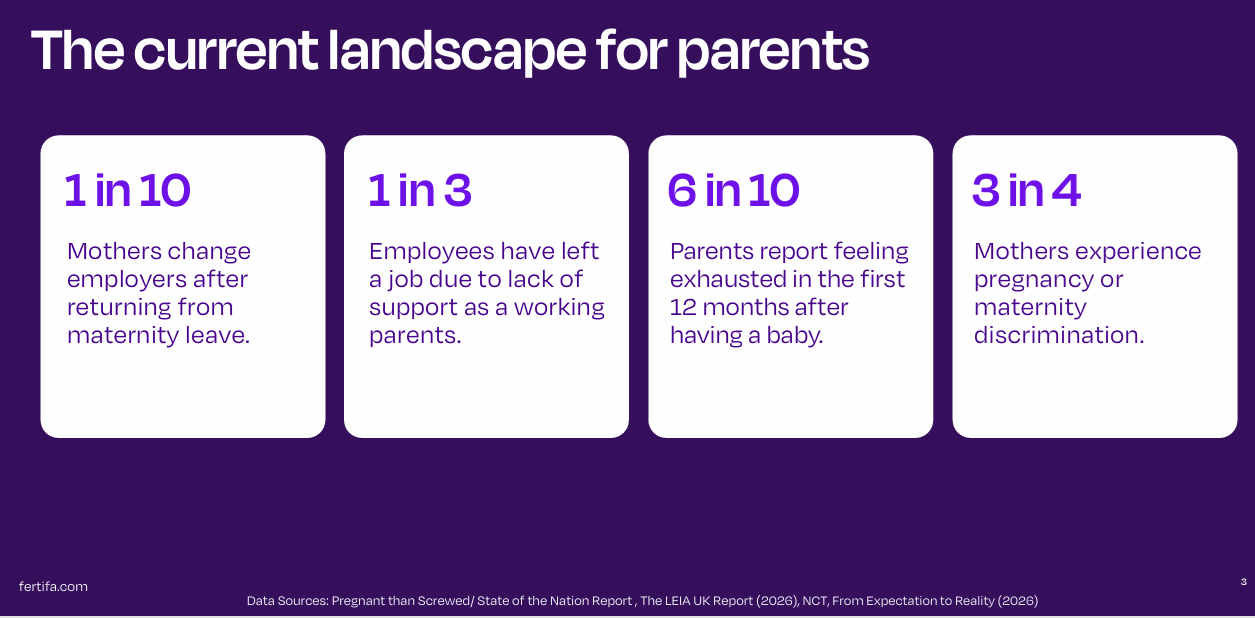 The current landscape for parents

1 in 10

Mothers change employers after returning from maternity leave.

1 in 3

Employees have left a job due to lack of support as a working parents.

6 in 10

Parents report feeling exhausted in the first 12 months after having a baby.

3 in 4

Mothers experience pregnancy or maternity discrimination.

fertifa.com

Data Sources: Pregnant than Screwed/ State of the Nation Report , The LEIA UK Report (2026), NCT, From Expectation to Reality (2026)

3